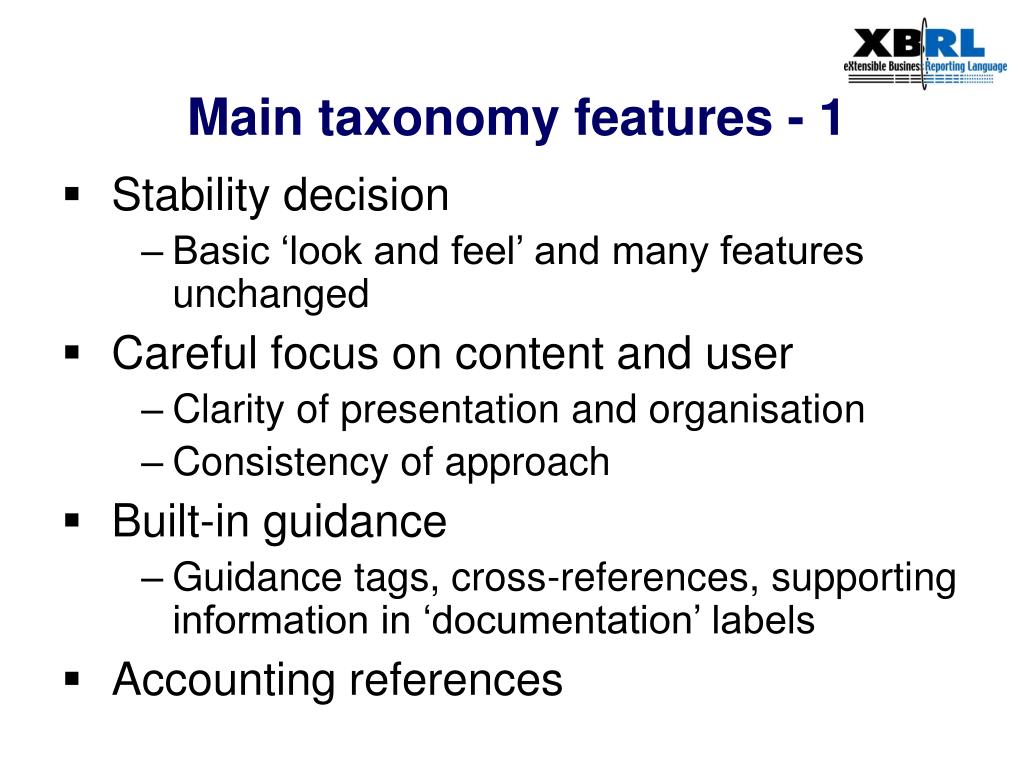 XBRL
eXtensible Business Reporting Language

Main taxonomy features - 1

▪ Stability decision
– Basic ‘look and feel’ and many features unchanged
▪ Careful focus on content and user
– Clarity of presentation and organisation
– Consistency of approach
▪ Built-in guidance
– Guidance tags, cross-references, supporting information in ‘documentation’ labels
▪ Accounting references